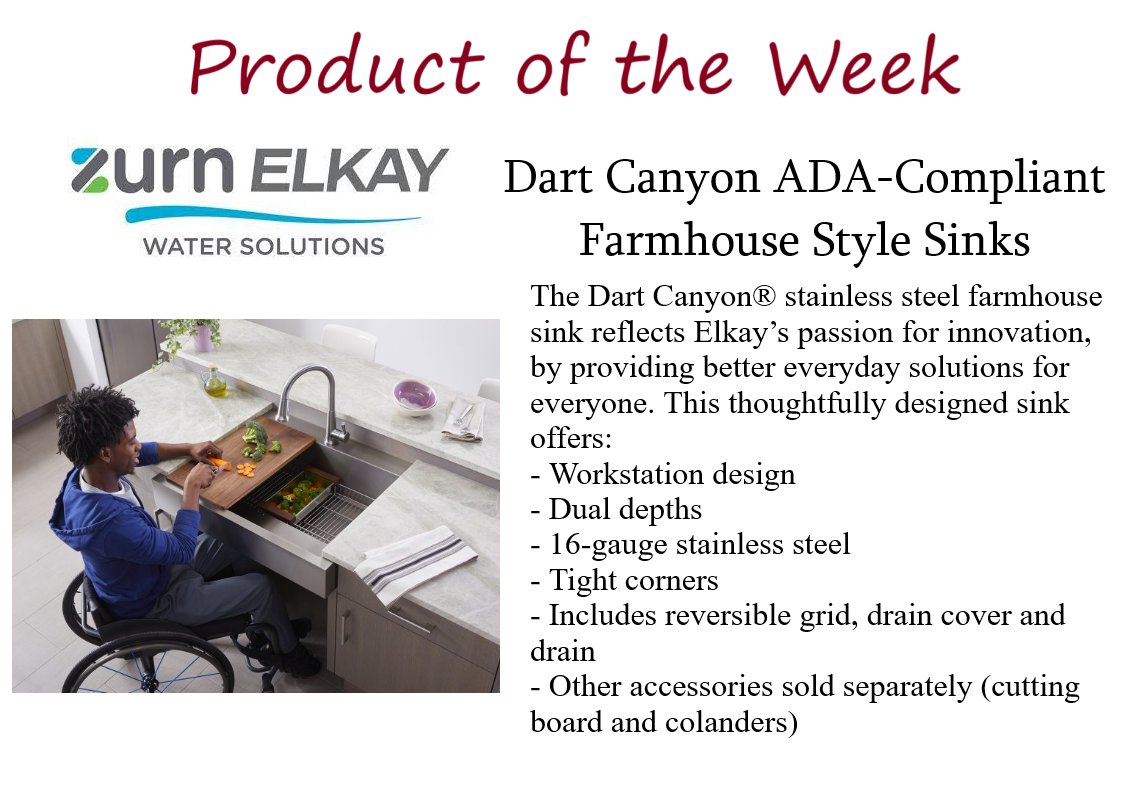 Product of the Week

zurn ELKAY
WATER SOLUTIONS

Dart Canyon ADA-Compliant Farmhouse Style Sinks

The Dart Canyon® stainless steel farmhouse sink reflects Elkay's passion for innovation, by providing better everyday solutions for everyone. This thoughtfully designed sink offers:
- Workstation design
- Dual depths
- 16-gauge stainless steel
- Tight corners
- Includes reversible grid, drain cover and drain
- Other accessories sold separately (cutting board and colanders)